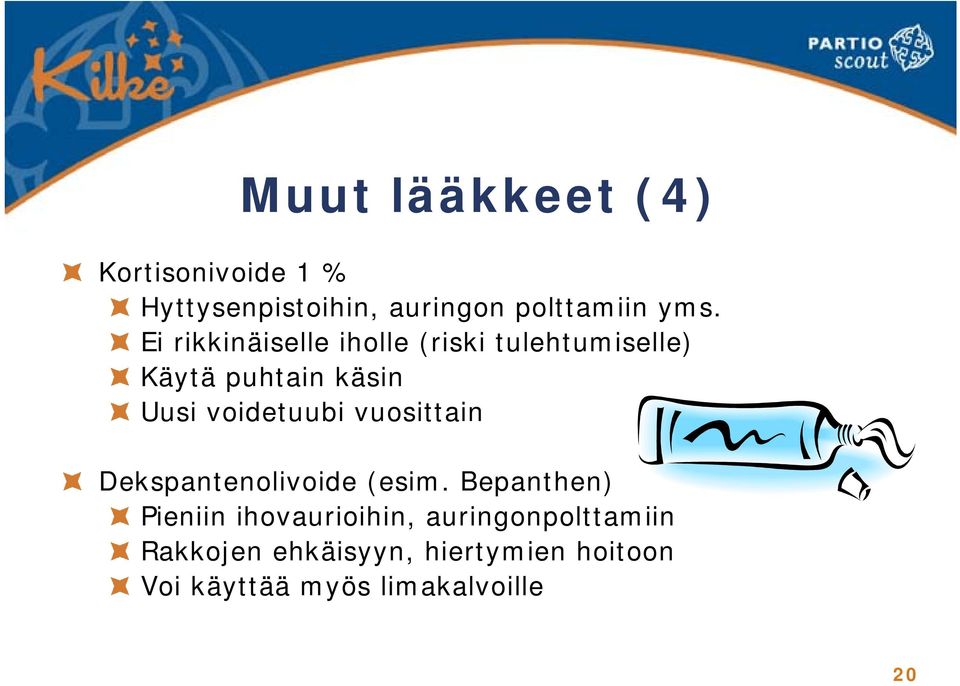 Kilke

PARTIO scout

Muut lääkkeet (4)

Kortisonivoide 1 %
Hyttysenpistoihin, auringon polttamiin yms.
Ei rikkinäiselle iholle (riski tulehtumiselle)
Käytä puhtain käsin
Uusi voidetuubi vuosittain

Dekspantenolivoide (esim. Bepanthen)
Pieniin ihovaurioihin, auringonpolttamiin
Rakkojen ehkäisyyn, hiertymien hoitoon
Voi käyttää myös limakalvoille

20